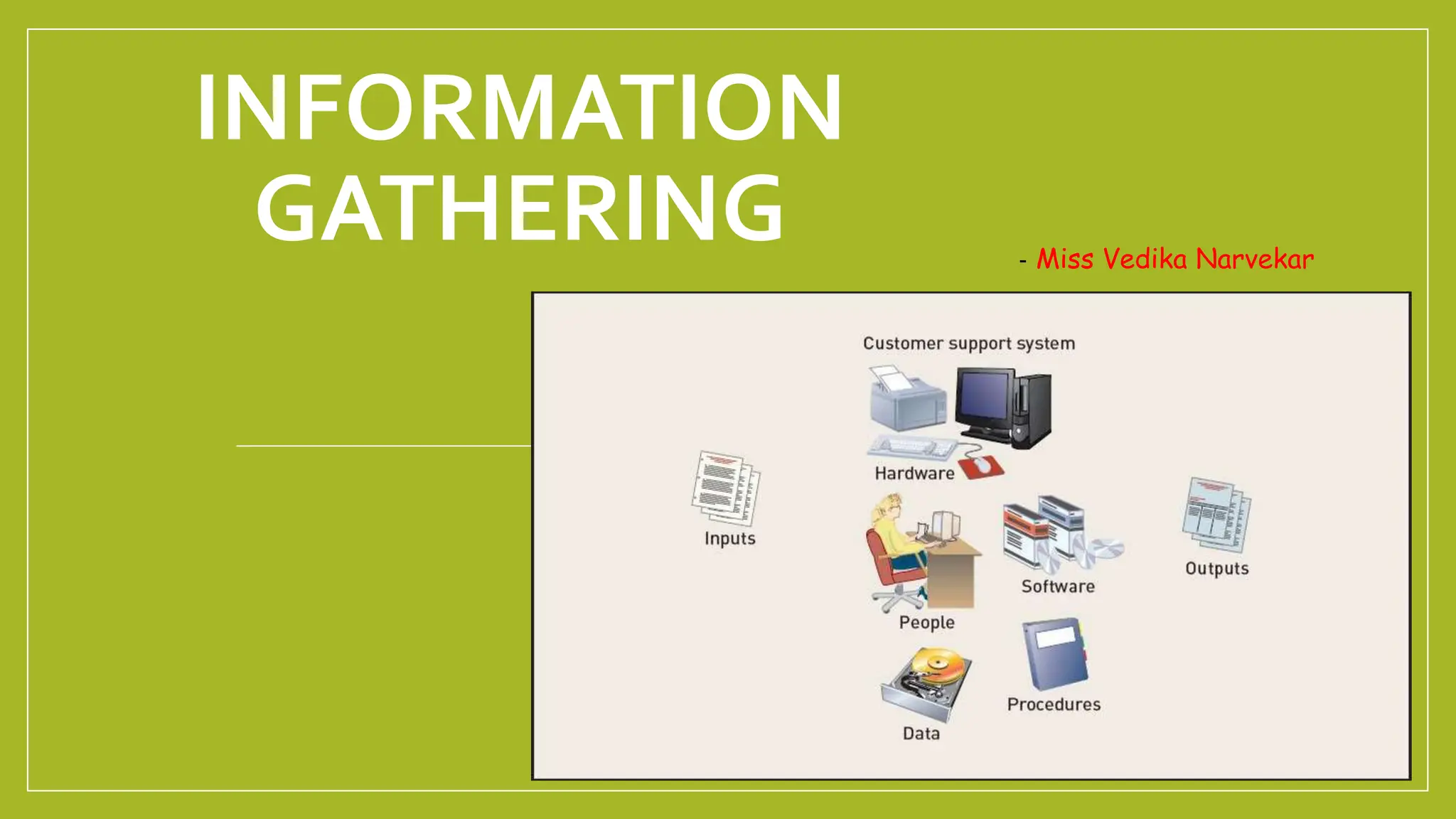 INFORMATION GATHERING

- Miss Vedika Narvekar

Customer support system

Hardware

Inputs

People

Software

Outputs

Data

Procedures